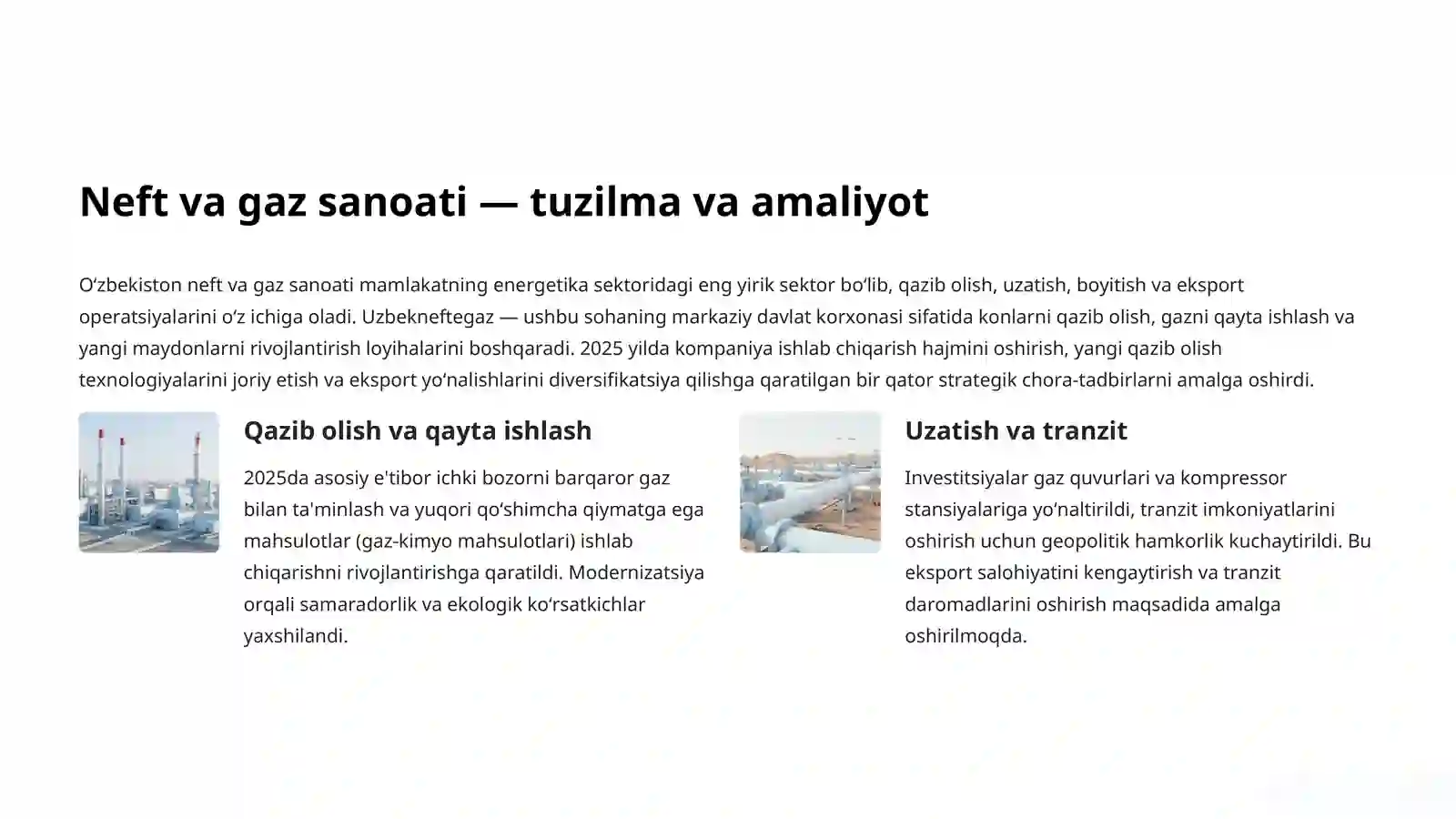 Neft va gaz sanoati — tuzilma va amaliyot

Oʻzbekiston neft va gaz sanoati mamlakatning energetika sektoridagi eng yirik sektor boʻlib, qazib olish, uzatish, boyitish va eksport operatsiyalarini oʻz ichiga oladi. Uzbekneftegaz — ushbu sohaning markaziy davlat korxonasi sifatida konlarni qazib olish, gazni qayta ishlash va yangi maydonlarni rivojlantirish loyihalarini boshqaradi. 2025 yilda kompaniya ishlab chiqarish hajmini oshirish, yangi qazib olish texnologiyalarini joriy etish va eksport yoʻnalishlarini diversifikatsiya qilishga qaratilgan bir qator strategik chora-tadbirlarni amalga oshirdi.

Qazib olish va qayta ishlash

2025da asosiy e'tibor ichki bozorni barqaror gaz bilan ta'minlash va yuqori qoʻshimcha qiymatga ega mahsulotlar (gaz-kimyo mahsulotlari) ishlab chiqarishni rivojlantirishga qaratildi. Modernizatsiya orqali samaradorlik va ekologik koʻrsatkichlar yaxshilandi.

Uzatish va tranzit

Investitsiyalar gaz quvurlari va kompressor stansiyalariga yoʻnaltirildi, tranzit imkoniyatlarini oshirish uchun geopolitik hamkorlik kuchaytirildi. Bu eksport salohiyatini kengaytirish va tranzit daromadlarini oshirish maqsadida amalga oshirilmoqda.